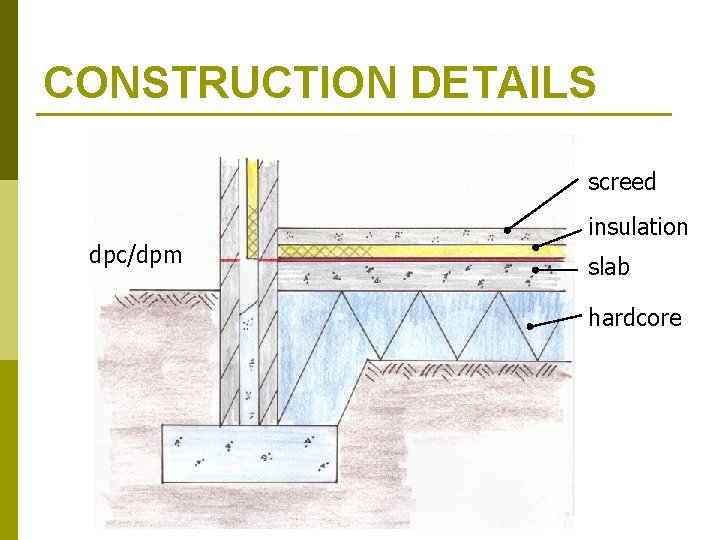 CONSTRUCTION DETAILS

dpc/dpm

screed

insulation

slab

hardcore